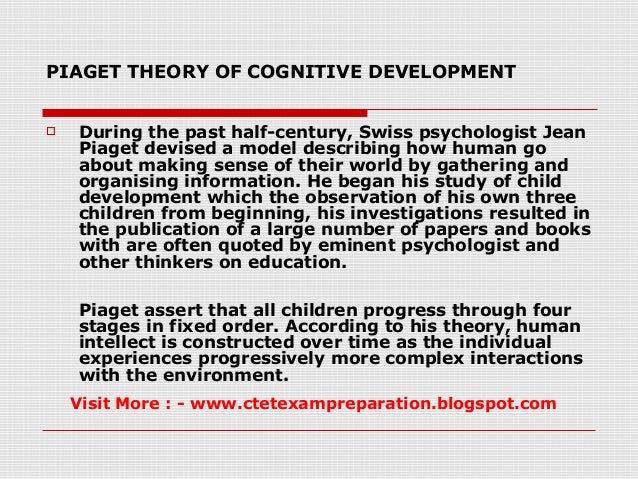 PIAGET THEORY OF COGNITIVE DEVELOPMENT

During the past half-century, Swiss psychologist Jean Piaget devised a model describing how human go about making sense of their world by gathering and organising information. He began his study of child development which the observation of his own three children from beginning, his investigations resulted in the publication of a large number of papers and books with are often quoted by eminent psychologist and other thinkers on education.

Piaget assert that all children progress through four stages in fixed order. According to his theory, human intellect is constructed over time as the individual experiences progressively more complex interactions with the environment.

Visit More : - www.ctetexampreparation.blogspot.com